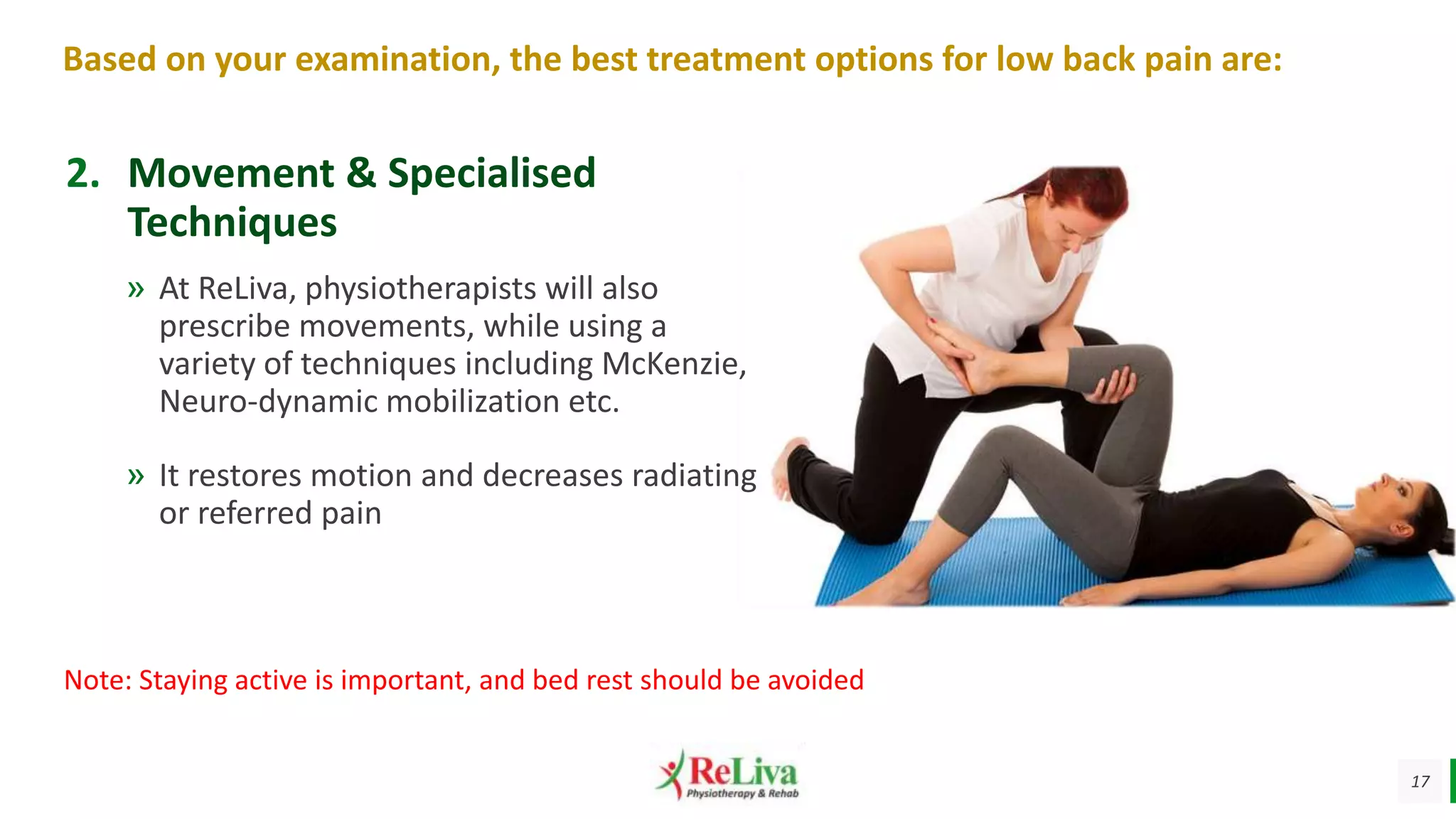 Based on your examination, the best treatment options for low back pain are:

2. Movement & Specialised Techniques

» At ReLiva, physiotherapists will also prescribe movements, while using a variety of techniques including McKenzie, Neuro-dynamic mobilization etc.

» It restores motion and decreases radiating or referred pain

Note: Staying active is important, and bed rest should be avoided

ReLiva
Physiotherapy & Rehab

17